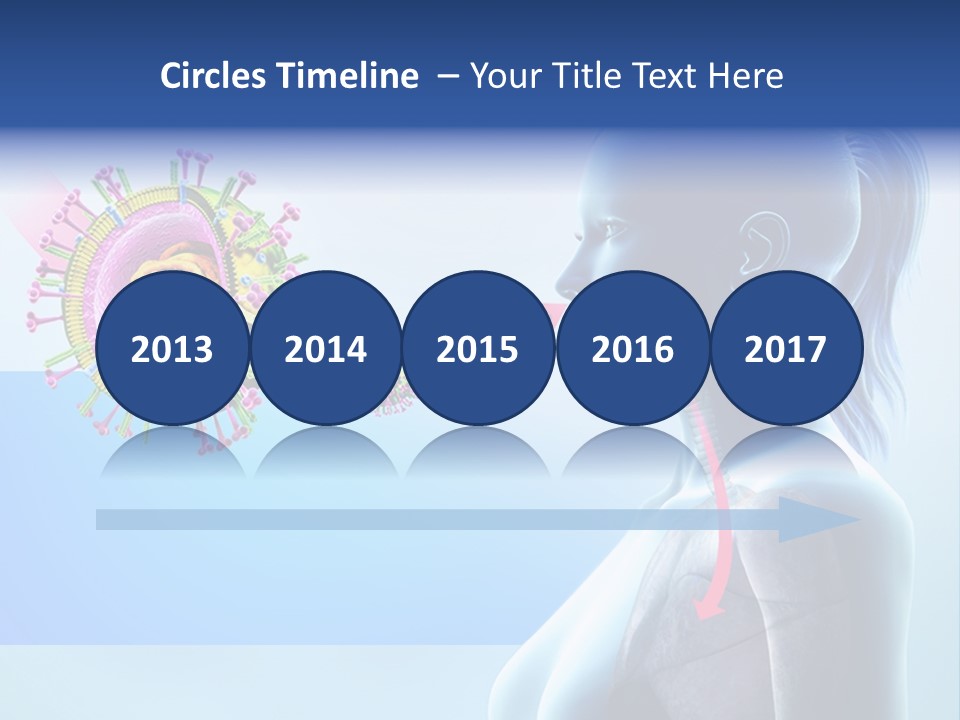 Circles Timeline – Your Title Text Here

2013

2014

2015

2016

2017